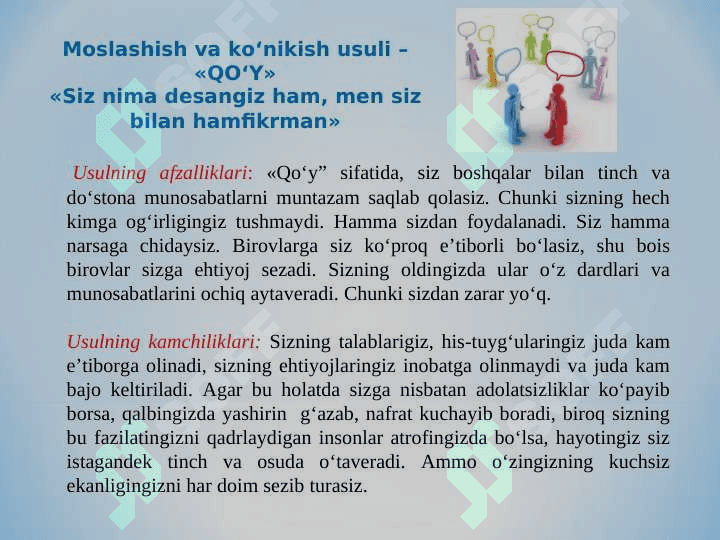 Moslashish va ko‘nikish usuli – «QO‘Y»
«Siz nima desangiz ham, men siz bilan hamfikrman»

Usulning afzalliklari: «Qo‘y” sifatida, siz boshqalar bilan tinch va do‘stona munosabatlarni muntazam saqlab qolasiz. Chunki sizning hech kimga og‘irligingiz tushmaydi. Hamma sizdan foydalanadi. Siz hamma narsaga chidaysiz. Birovlarga siz ko‘proq e’tiborli bo‘lasiz, shu bois birovlar sizga ehtiyoj sezadi. Sizning oldingizda ular o‘z dardlari va munosabatlarini ochiq aytaveradi. Chunki sizdan zarar yo‘q.

Usulning kamchiliklari: Sizning talablarigiz, his-tuyg‘ularingiz juda kam e’tiborga olinadi, sizning ehtiyojlaringiz inobatga olinmaydi va juda kam bajo keltiriladi. Agar bu holatda sizga nisbatan adolatsizliklar ko‘payib borsa, qalbingizda yashirin g‘azab, nafrat kuchayib boradi, biroq sizning bu fazilatingizni qadrlaydigan insonlar atrofingizda bo‘lsa, hayotingiz siz istagandek tinch va osuda o‘taveradi. Ammo o‘zingizning kuchsiz ekanligingizni har doim sezib turasiz.